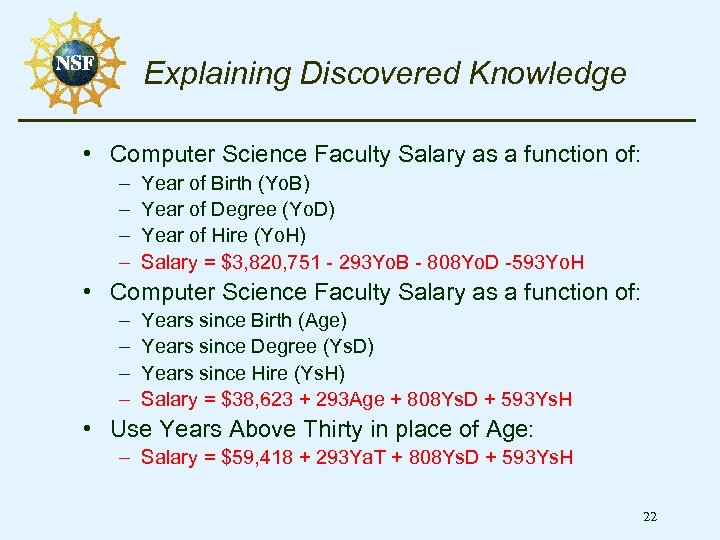 NSF

Explaining Discovered Knowledge

• Computer Science Faculty Salary as a function of:
– Year of Birth (YoB)
– Year of Degree (YoD)
– Year of Hire (YoH)
– Salary = \$3,820,751 - 293YoB - 808YoD -593YoH

• Computer Science Faculty Salary as a function of:
– Years since Birth (Age)
– Years since Degree (YsD)
– Years since Hire (YsH)
– Salary = \$38,623 + 293Age + 808YsD + 593YsH

• Use Years Above Thirty in place of Age:
– Salary = \$59,418 + 293YaT + 808YsD + 593YsH

22